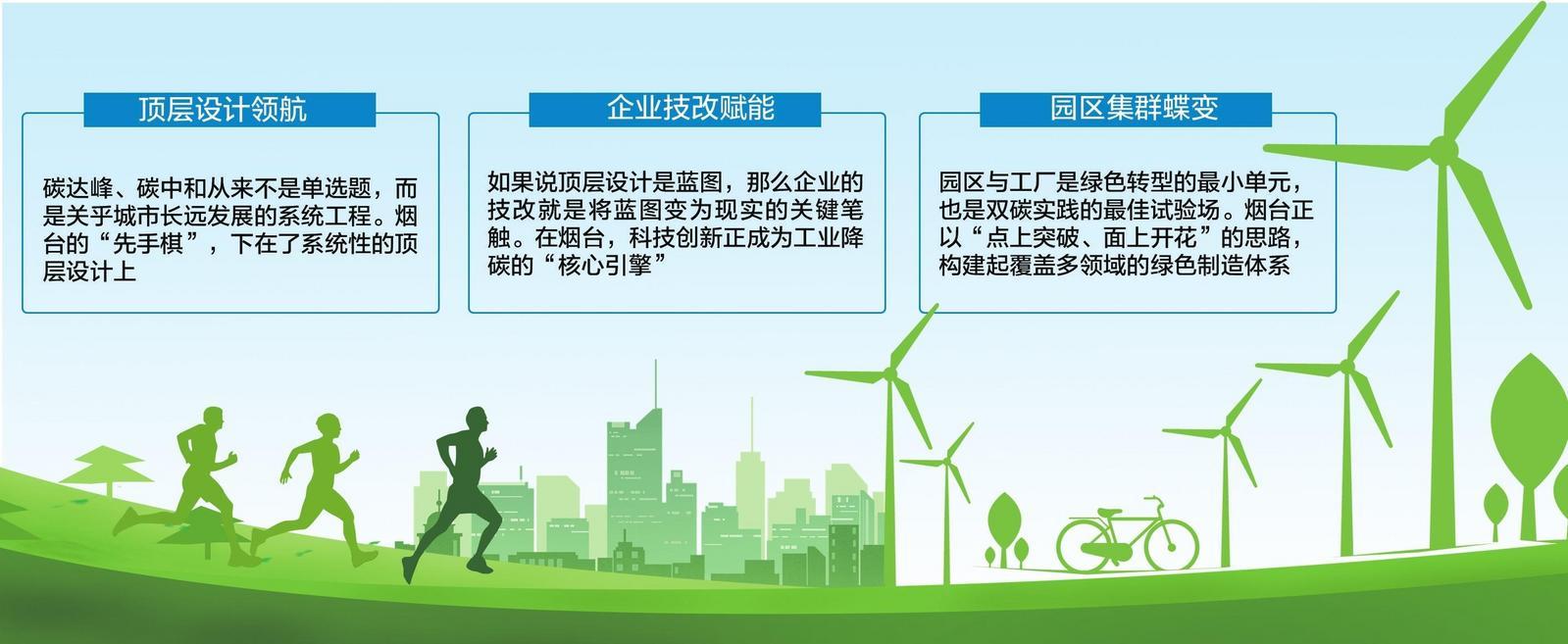 顶层设计领航

碳达峰、碳中和从来不是单选题，而是关乎城市长远发展的系统工程。烟台的“先手棋”，下在了系统性的顶层设计上

企业技改赋能

如果说顶层设计是蓝图，那么企业的技改就是将蓝图变为现实的关键笔触。在烟台，科技创新正成为工业降碳的“核心引擎”

园区集群蝶变

园区与工厂是绿色转型的最小单元，也是双碳实践的最佳试验场。烟台正以“点上突破、面上开花”的思路，构建起覆盖多领域的绿色制造体系